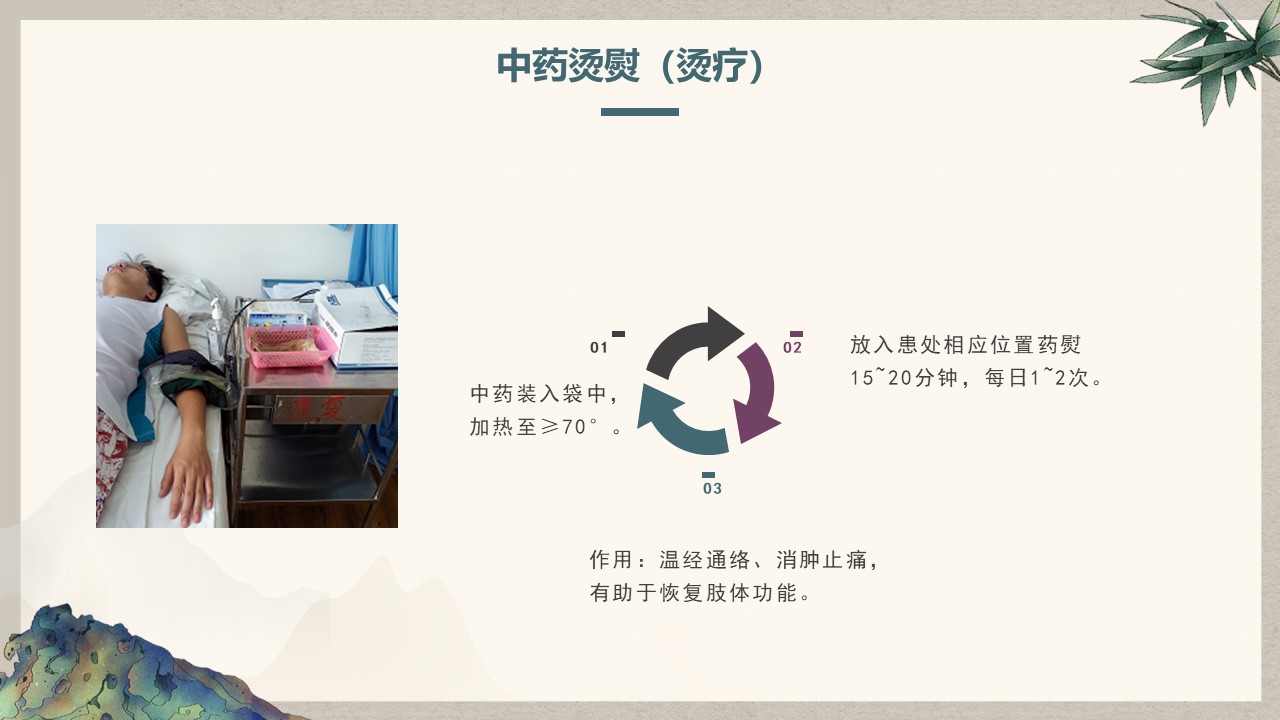 中药烫熨（烫疗）

01

中药装入袋中，加热至≥70°。

02

放入患处相应位置药熨15~20分钟，每日1~2次。

03

作用：温经通络、消肿止痛，有助于恢复肢体功能。